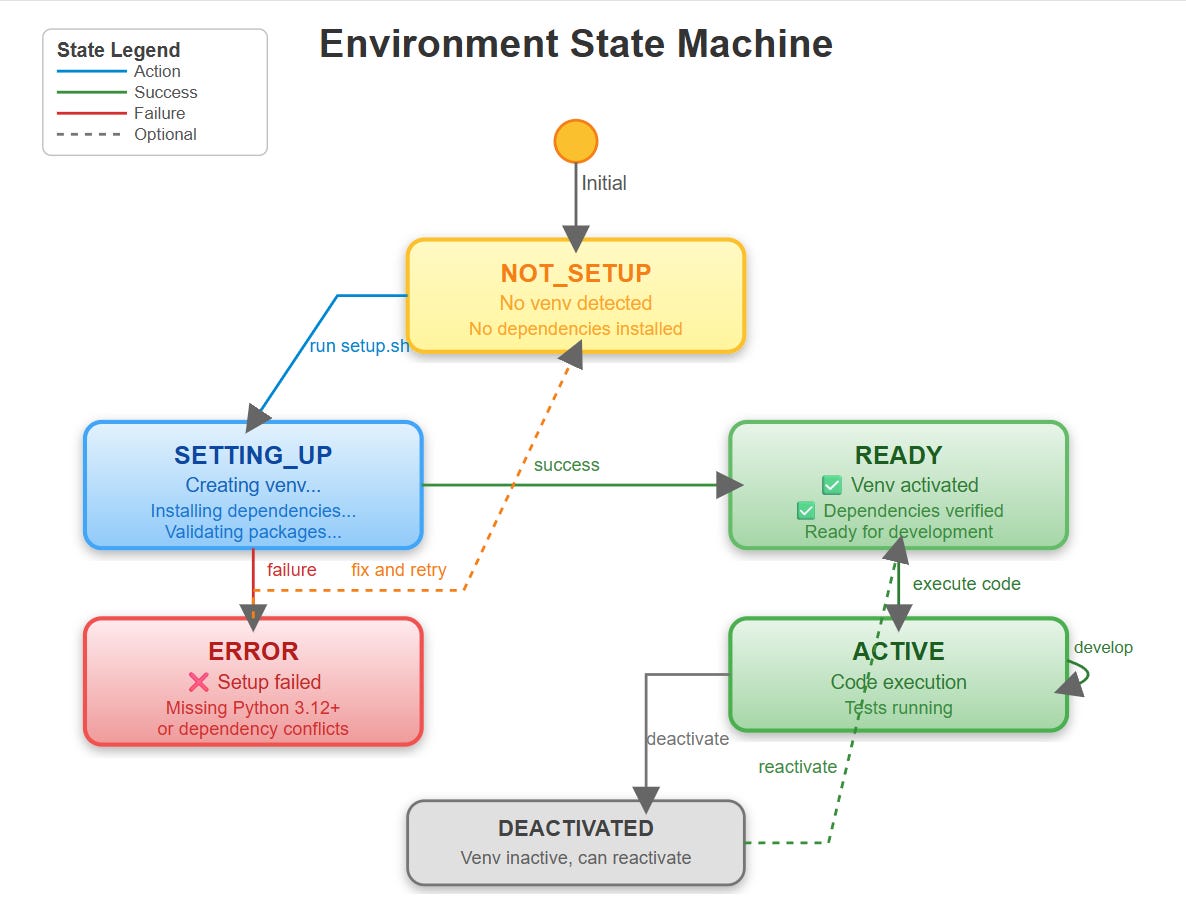 State Legend
Action
Success
Failure
Optional

Environment State Machine

Initial

NOT_SETUP
No venv detected
No dependencies installed

run setup.sh

SETTING_UP
Creating venv...
Installing dependencies...
Validating packages...

success

READY
✅ Venv activated
✅ Dependencies verified
Ready for development

failure

fix and retry

execute code

ERROR
❌ Setup failed
Missing Python 3.12+
or dependency conflicts

ACTIVE
Code execution
Tests running

develop

deactivate

reactivate

DEACTIVATED
Venv inactive, can reactivate